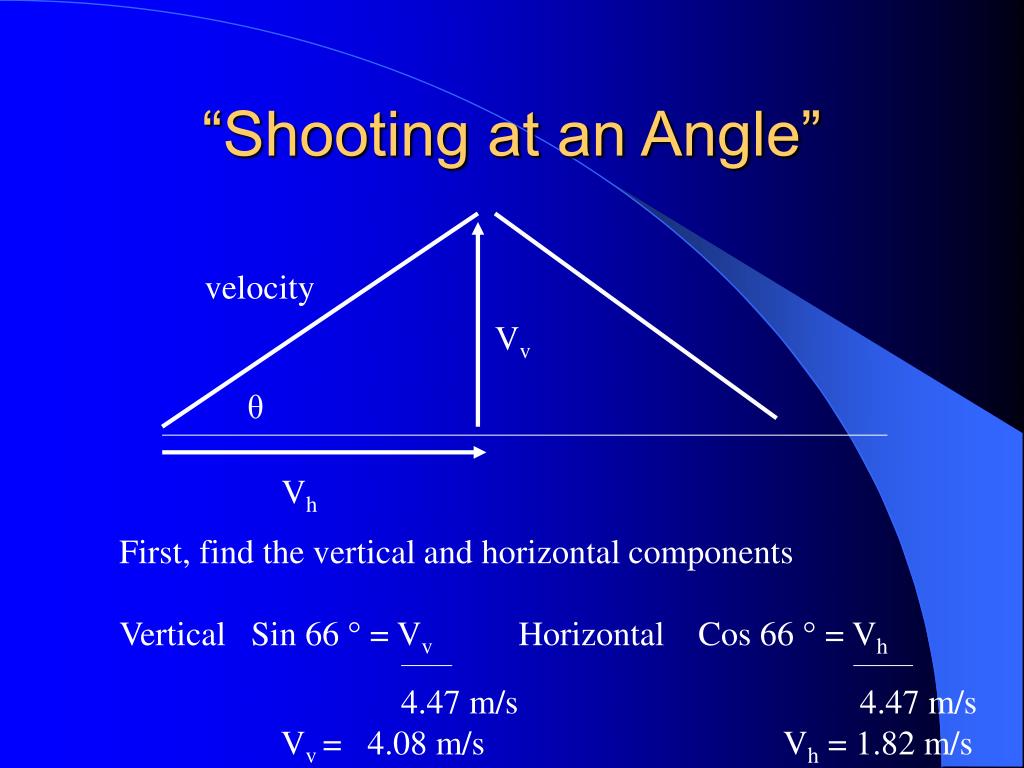 “Shooting at an Angle”

velocity

$V_v$

θ

$V_h$

First, find the vertical and horizontal components

Vertical Sin 66 ° = $\frac{V_v}{4.47 \text{ m/s}}$

Horizontal Cos 66 ° = $\frac{V_h}{4.47 \text{ m/s}}$

$V_v$ = 4.08 m/s

$V_h$ = 1.82 m/s